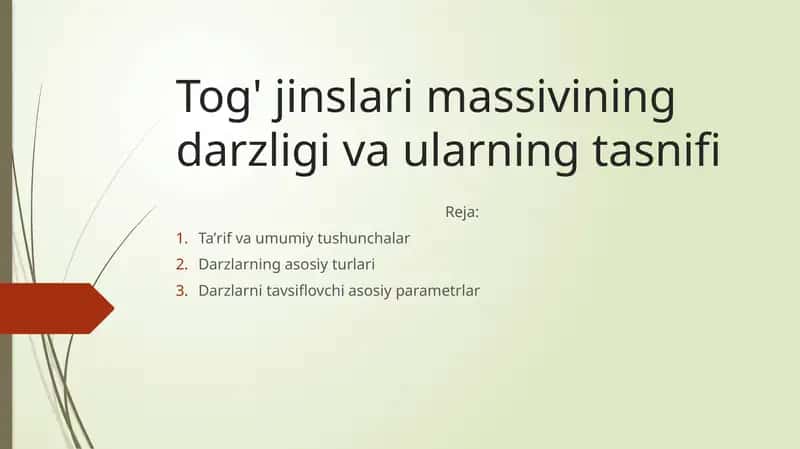 Tog' jinslari massivining darzligi va ularning tasnifi

Reja:

1. Ta’rif va umumiy tushunchalar
2. Darzlarning asosiy turlari
3. Darzlarni tavsiflovchi asosiy parametrlar